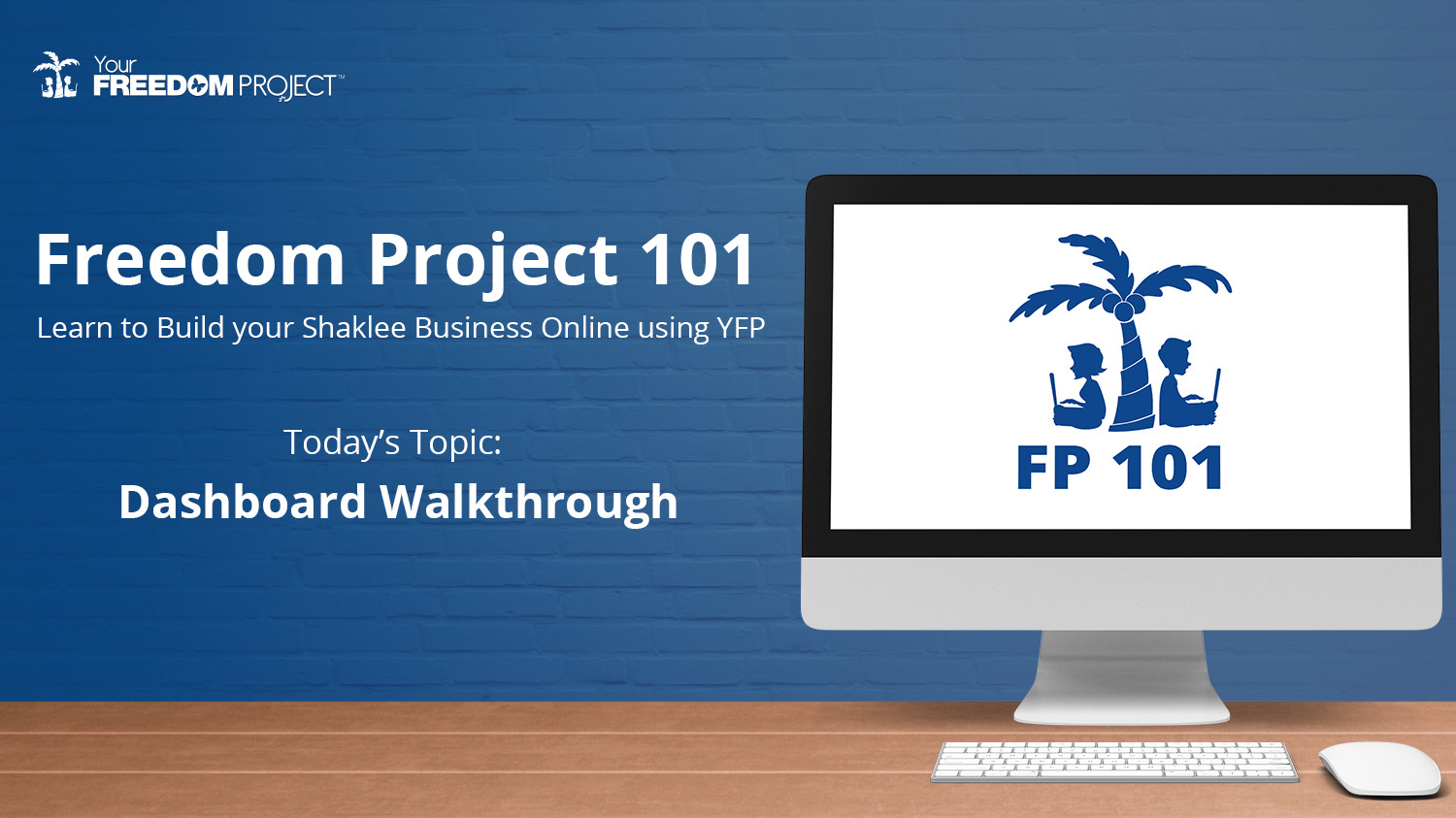 Your FREEDOM PROJECT™

Freedom Project 101

Learn to Build your Shaklee Business Online using YFP

Today's Topic:

Dashboard Walkthrough

FP 101